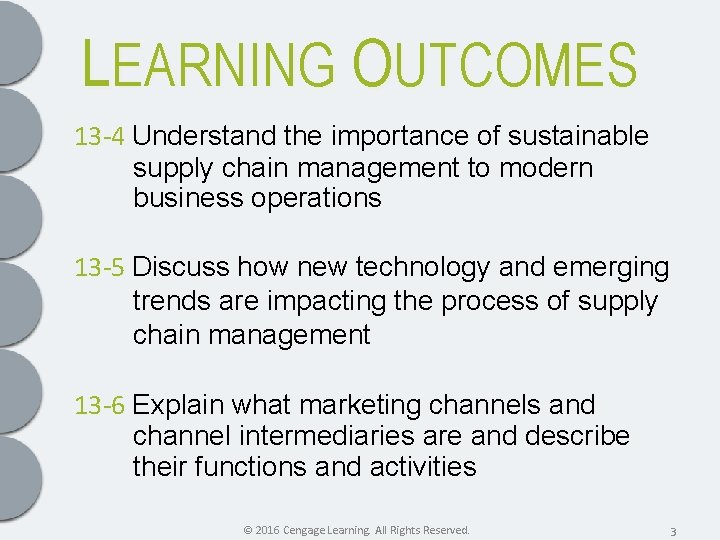 LEARNING OUTCOMES

13-4 Understand the importance of sustainable supply chain management to modern business operations

13-5 Discuss how new technology and emerging trends are impacting the process of supply chain management

13-6 Explain what marketing channels and channel intermediaries are and describe their functions and activities

© 2016 Cengage Learning. All Rights Reserved.

3